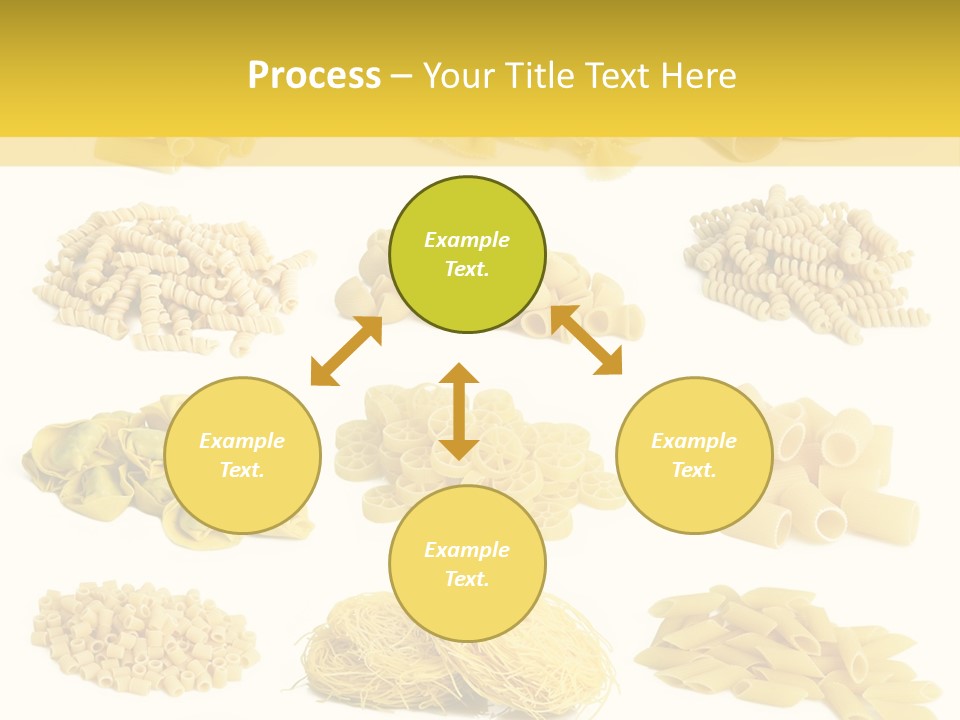 Process – Your Title Text Here

Example Text.

Example Text.

Example Text.

Example Text.